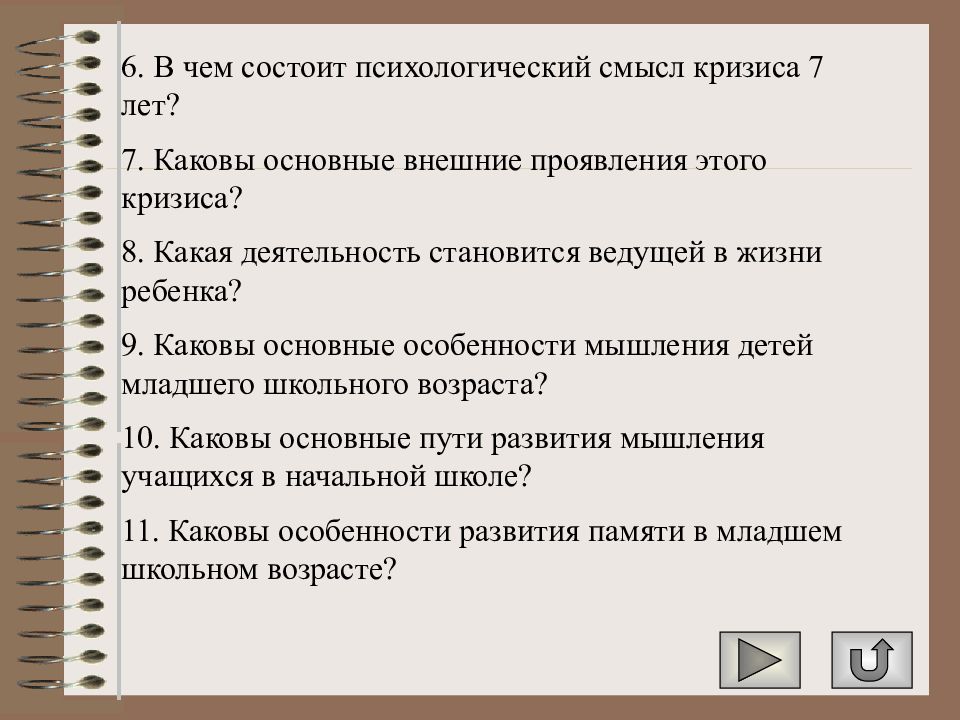 6. В чем состоит психологический смысл кризиса 7 лет?

7. Каковы основные внешние проявления этого кризиса?

8. Какая деятельность становится ведущей в жизни ребенка?

9. Каковы основные особенности мышления детей младшего школьного возраста?

10. Каковы основные пути развития мышления учащихся в начальной школе?

11. Каковы особенности развития памяти в младшем школьном возрасте?